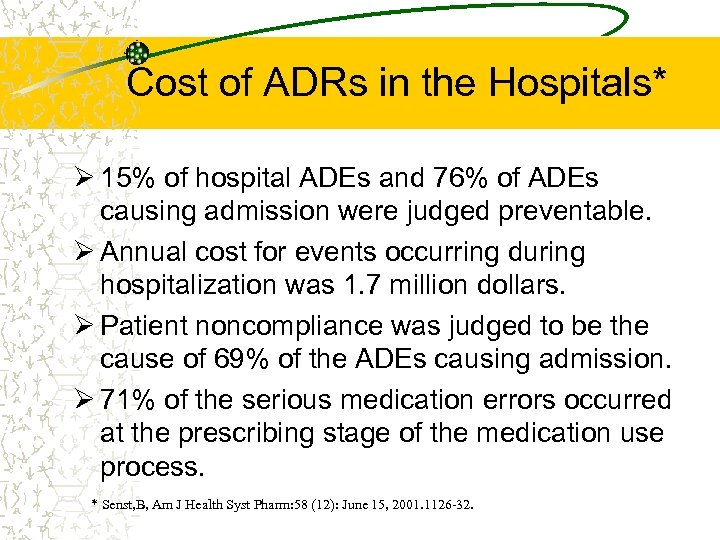 Cost of ADRs in the Hospitals*

➢ 15% of hospital ADEs and 76% of ADEs causing admission were judged preventable.

➢ Annual cost for events occurring during hospitalization was 1.7 million dollars.

➢ Patient noncompliance was judged to be the cause of 69% of the ADEs causing admission.

➢ 71% of the serious medication errors occurred at the prescribing stage of the medication use process.

* Senst,B, Am J Health Syst Pharm:58 (12): June 15, 2001.1126-32.